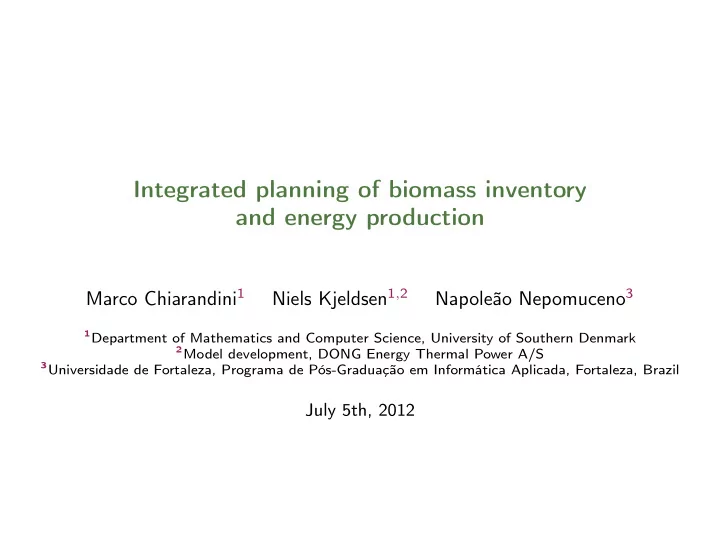 Integrated planning of biomass inventory and energy production

Marco Chiarandini$^1$ Niels Kjeldsen$^{1,2}$ Napoleão Nepomuceno$^3$

$^1$Department of Mathematics and Computer Science, University of Southern Denmark
$^2$Model development, DONG Energy Thermal Power A/S
$^3$Universidade de Fortaleza, Programa de Pós-Graduação em Informática Aplicada, Fortaleza, Brazil

July 5th, 2012